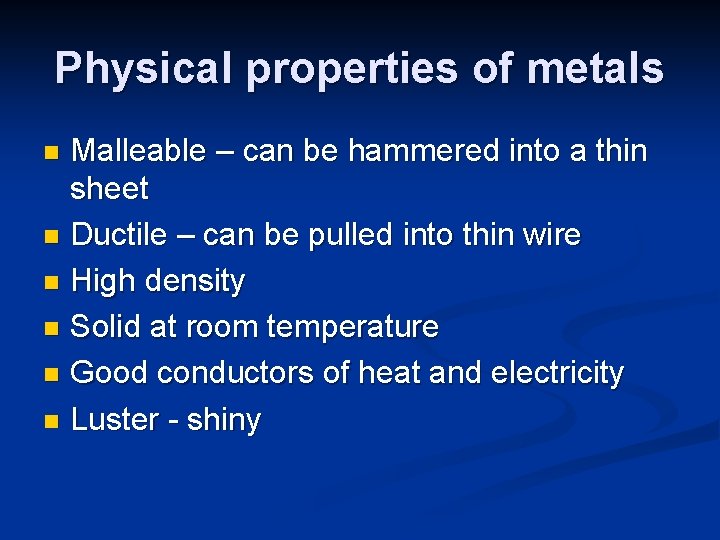 Physical properties of metals

- Malleable – can be hammered into a thin sheet
- Ductile – can be pulled into thin wire
- High density
- Solid at room temperature
- Good conductors of heat and electricity
- Luster - shiny